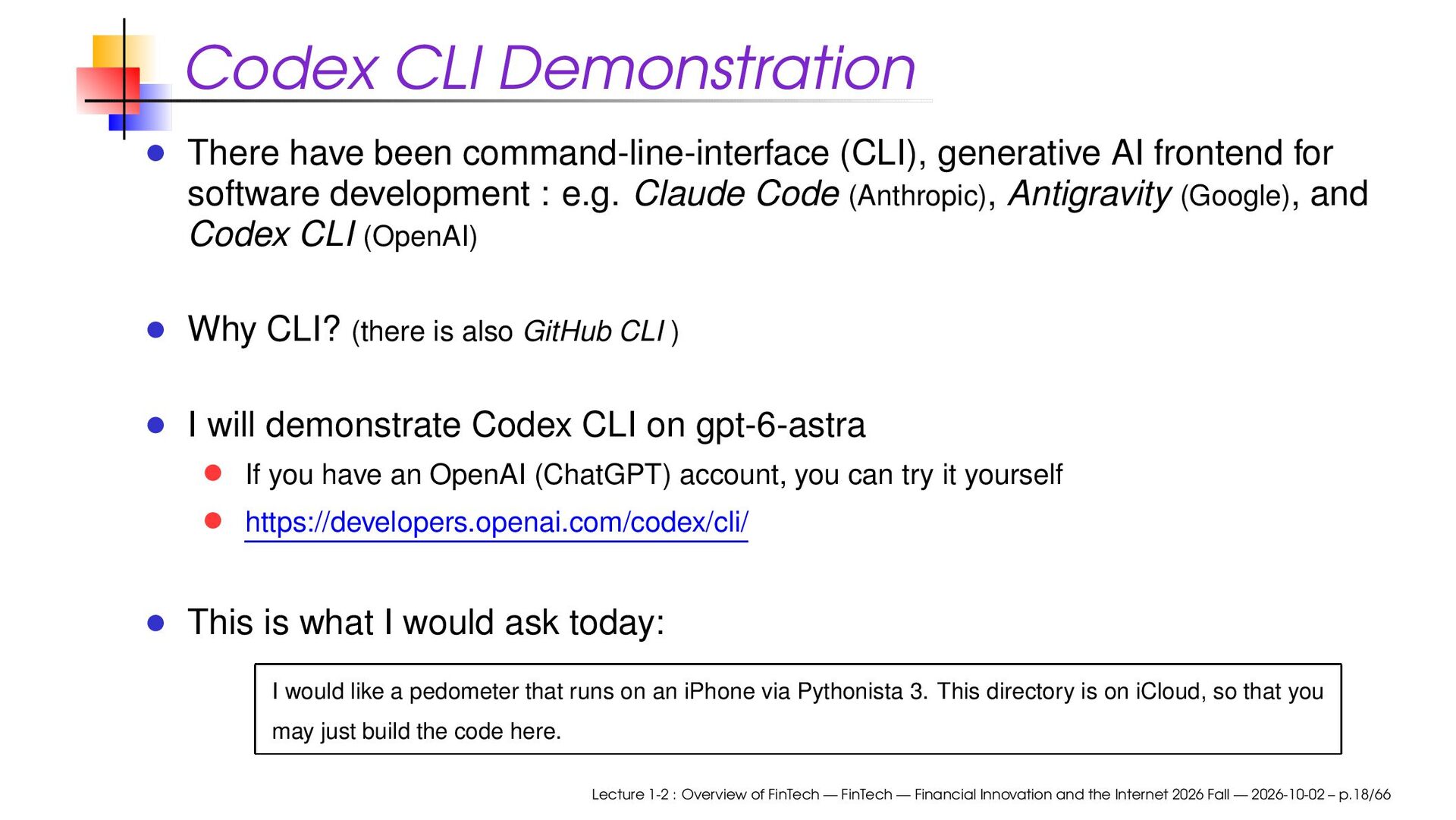 Codex CLI Demonstration

• There have been command-line-interface (CLI), generative AI frontend for software development : e.g. Claude Code (Anthropic), Antigravity (Google), and Codex CLI (OpenAI)

• Why CLI? (there is also GitHub CLI )

• I will demonstrate Codex CLI on gpt-6-astra
  • If you have an OpenAI (ChatGPT) account, you can try it yourself
  • https://developers.openai.com/codex/cli/

• This is what I would ask today:

I would like a pedometer that runs on an iPhone via Pythonista 3. This directory is on iCloud, so that you may just build the code here.

Lecture 1-2 : Overview of FinTech — FinTech — Financial Innovation and the Internet 2026 Fall — 2026-10-02 – p.18/66